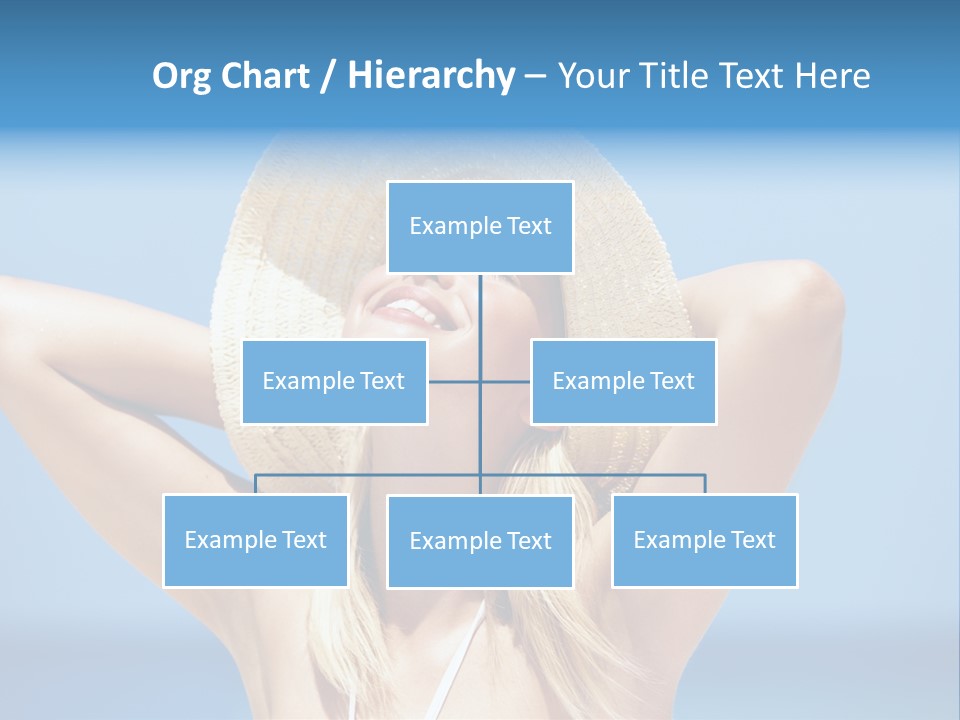 Org Chart / Hierarchy – Your Title Text Here

Example Text

Example Text

Example Text

Example Text

Example Text

Example Text